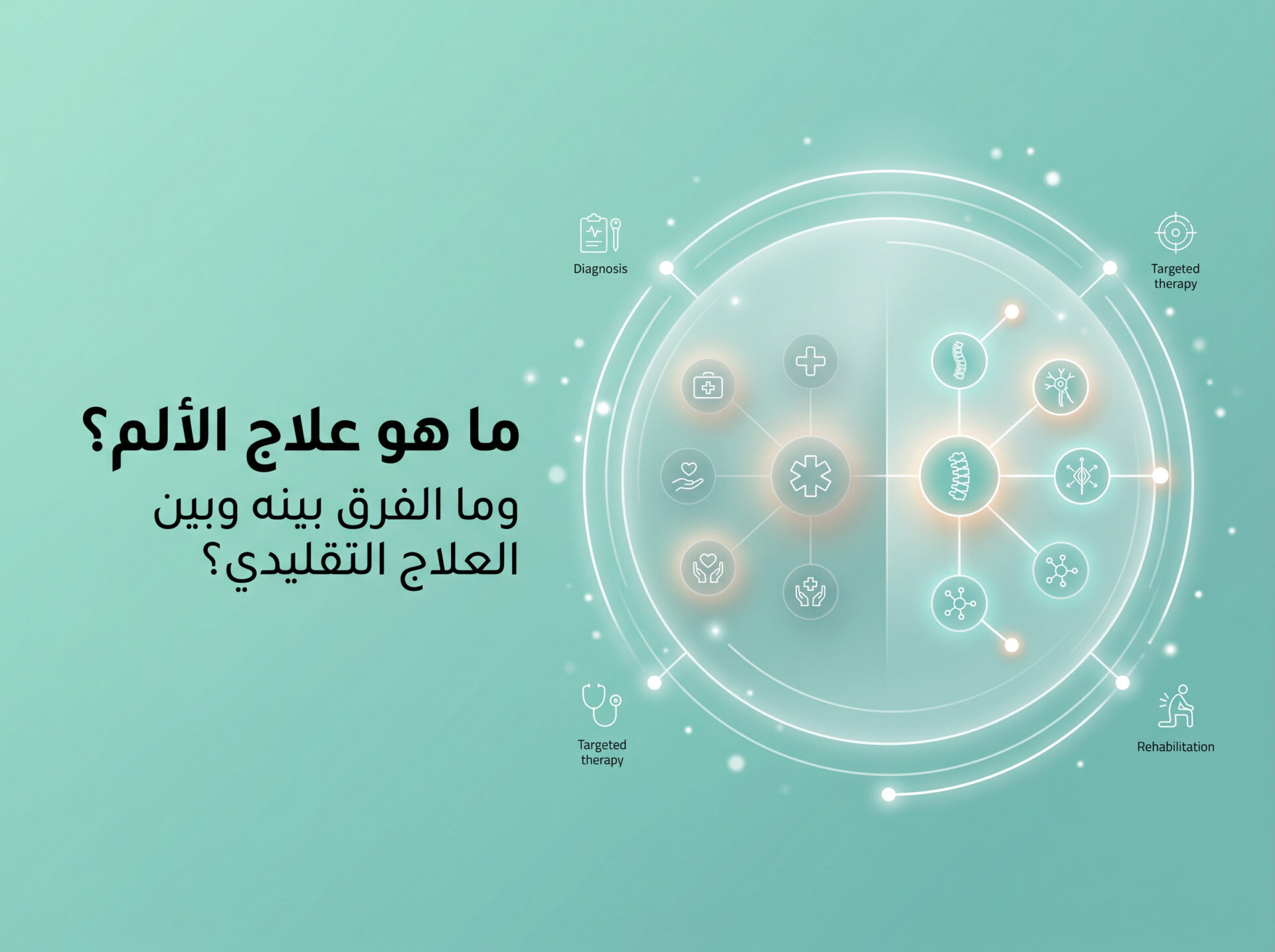 ما هو علاج الألم؟
وما الفرق بينه وبين العلاج التقليدي؟

Diagnosis

Targeted therapy

Targeted therapy

Rehabilitation